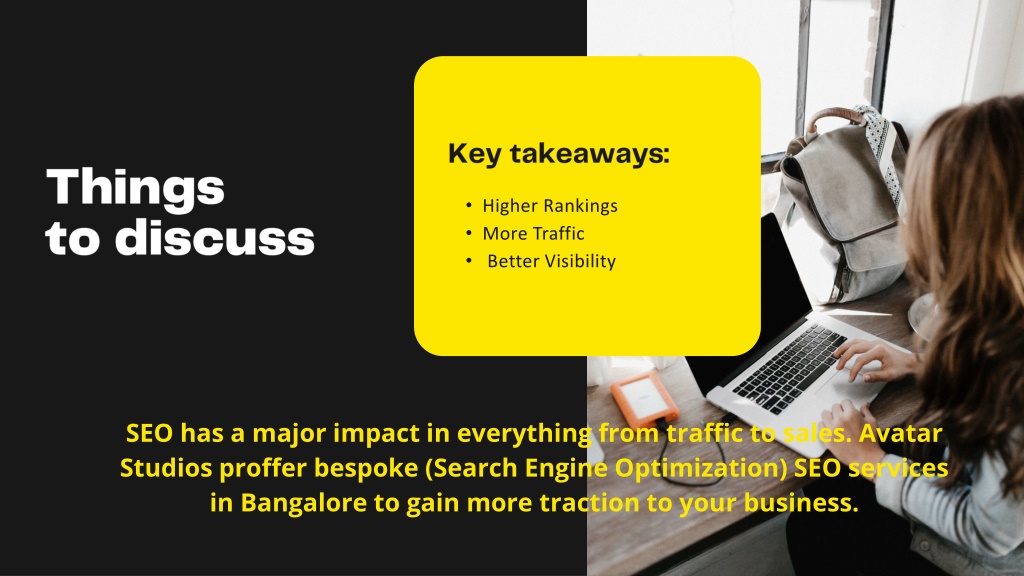 Things to discuss

Key takeaways:

• Higher Rankings
• More Traffic
• Better Visibility

SEO has a major impact in everything from traffic to sales. Avatar Studios proffer bespoke (Search Engine Optimization) SEO services in Bangalore to gain more traction to your business.